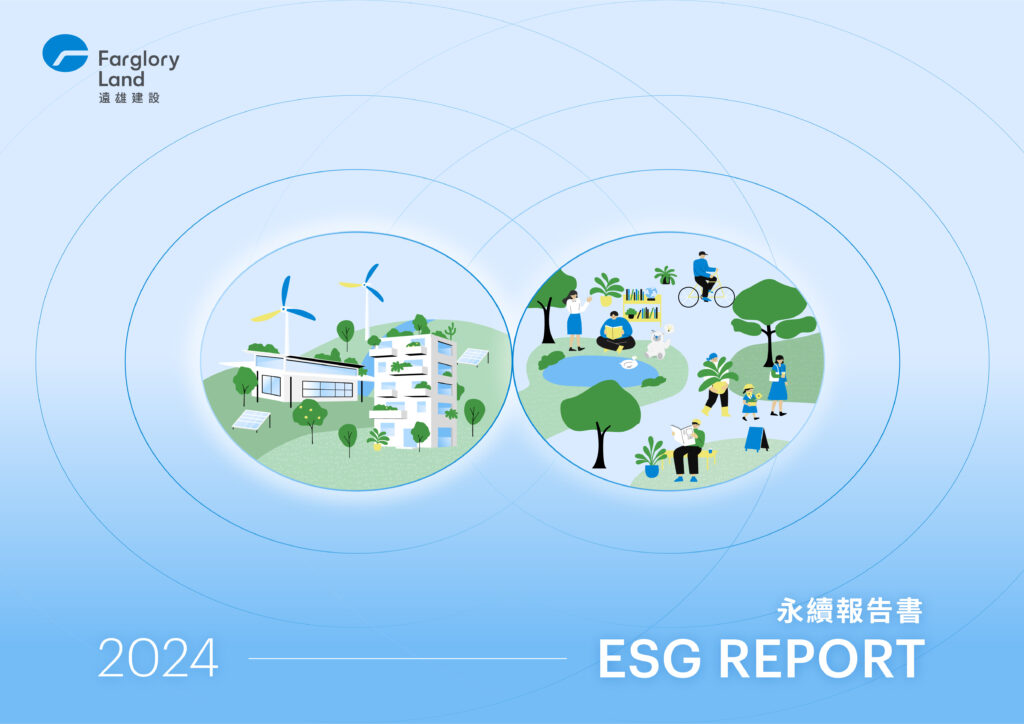 Farglory Land
遠雄建設

永續報告書

2024 ESG REPORT